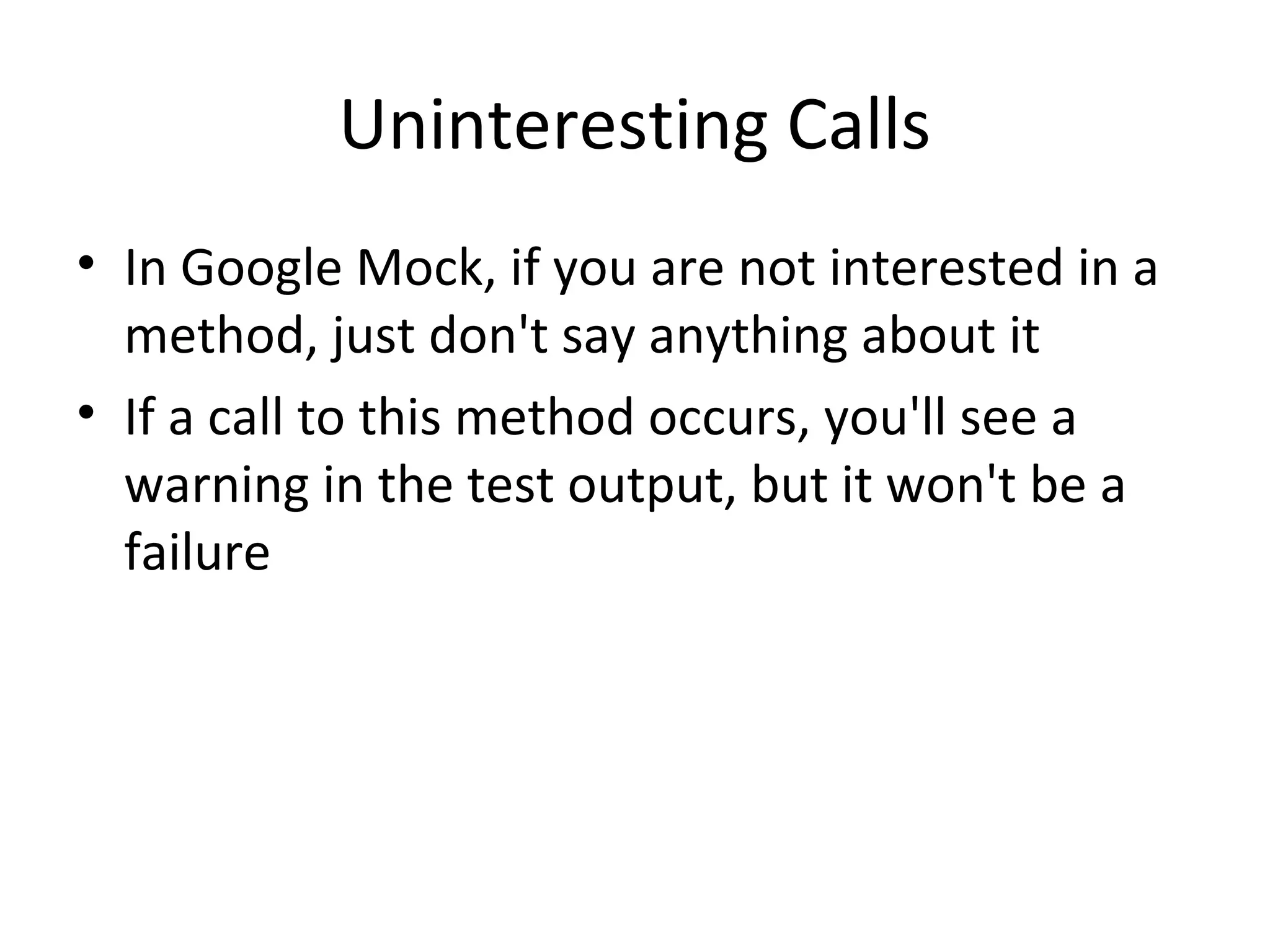 Uninteresting Calls

• In Google Mock, if you are not interested in a method, just don't say anything about it
• If a call to this method occurs, you'll see a warning in the test output, but it won't be a failure